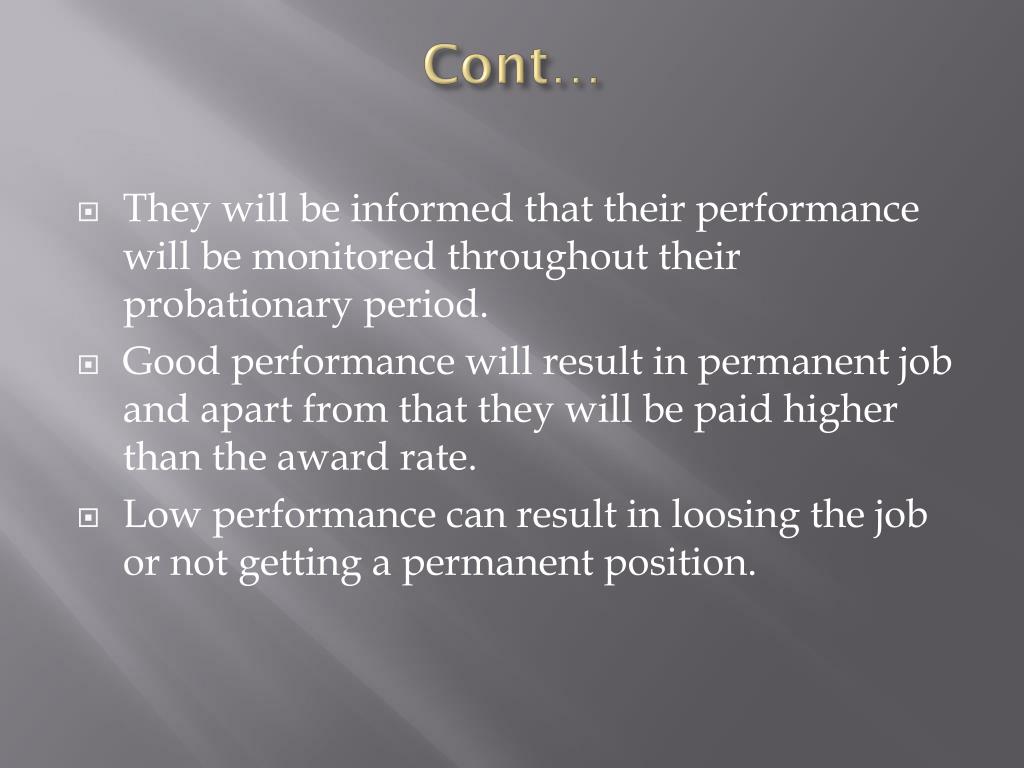 Cont…

They will be informed that their performance will be monitored throughout their probationary period.

Good performance will result in permanent job and apart from that they will be paid higher than the award rate.

Low performance can result in loosing the job or not getting a permanent position.